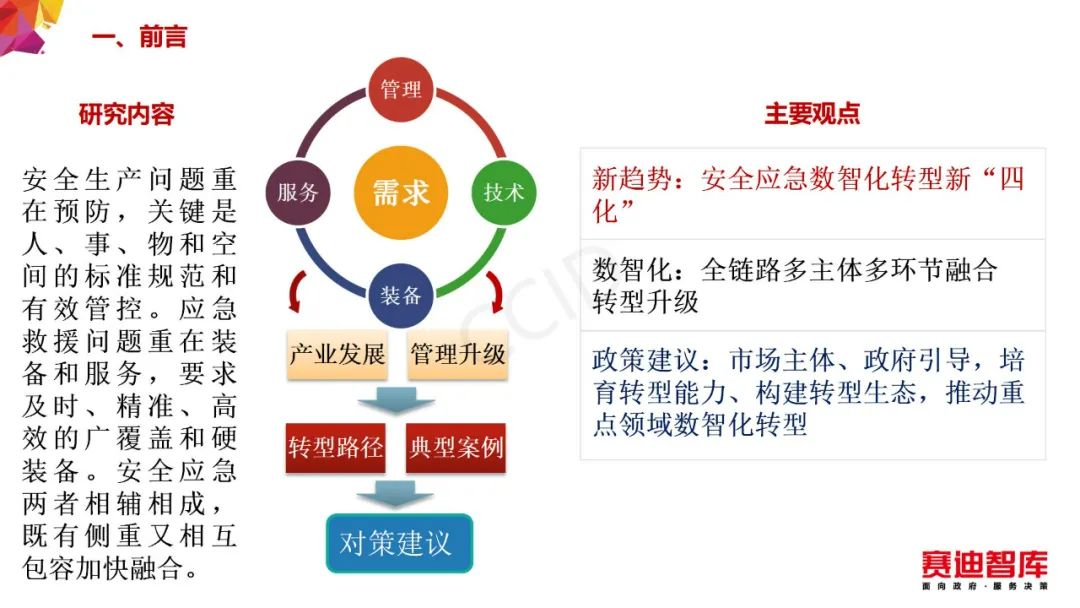 一、前言

研究内容

安全生产问题重在预防，关键是人、事、物和空间的标准规范和有效管控。应急救援问题重在装备和服务，要求及时、精准、高效的广覆盖和硬装备。安全应急两者相辅相成，既有侧重又相互包容加快融合。

管理

服务

需求

技术

装备

产业发展

管理升级

转型路径

典型案例

对策建议

CCID

主要观点

新趋势：安全应急数智化转型新“四化”

数智化：全链路多主体多环节融合转型升级

政策建议：市场主体、政府引导，培育转型能力、构建转型生态，推动重点领域数智化转型

赛迪智库
面向政府·服务决策